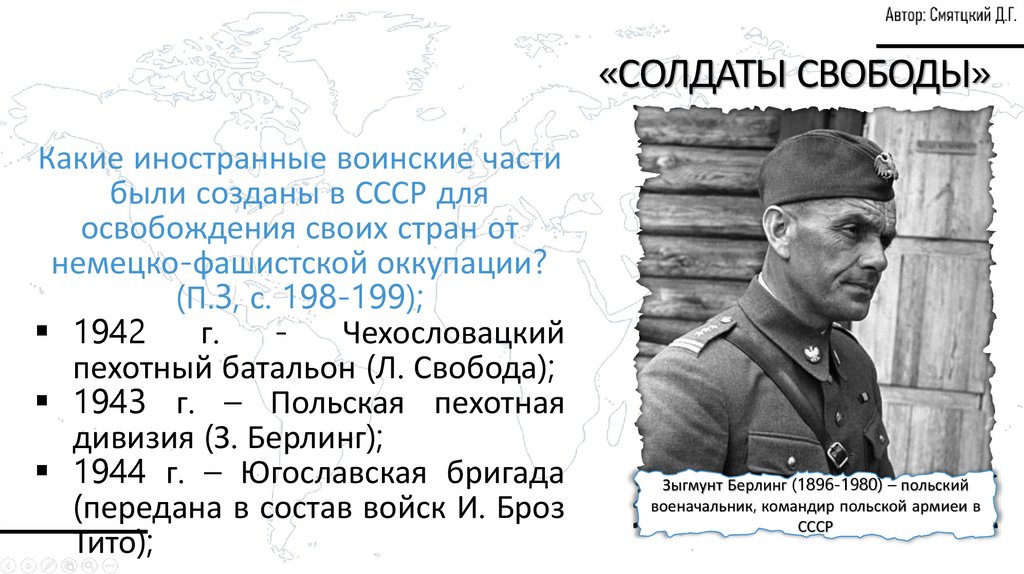 Автор: Смятцкий Д.Г.

«СОЛДАТЫ СВОБОДЫ»

Какие иностранные воинские части были созданы в СССР для освобождения своих стран от немецко-фашистской оккупации? (П.3, с. 198-199);

▪ 1942 г. - Чехословацкий пехотный батальон (Л. Свобода);
▪ 1943 г. – Польская пехотная дивизия (З. Берлинг);
▪ 1944 г. – Югославская бригада (передана в состав войск И. Броз Тито);

Зыгмунт Берлинг (1896-1980) – польский военачальник, командир польской армиеи в СССР